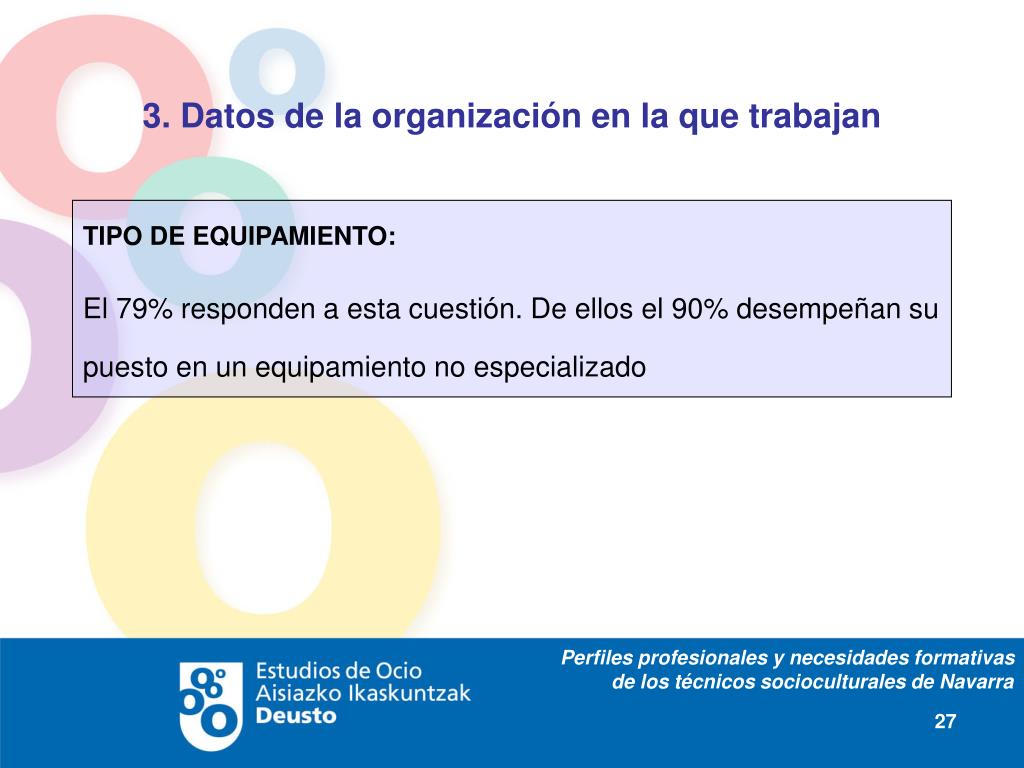 3. Datos de la organización en la que trabajan

TIPO DE EQUIPAMIENTO:

El 79% responden a esta cuestión. De ellos el 90% desempeñan su puesto en un equipamiento no especializado

Estudios de Ocio
Aisiazko Ikaskuntzak
Deusto

Perfiles profesionales y necesidades formativas de los técnicos socioculturales de Navarra

27